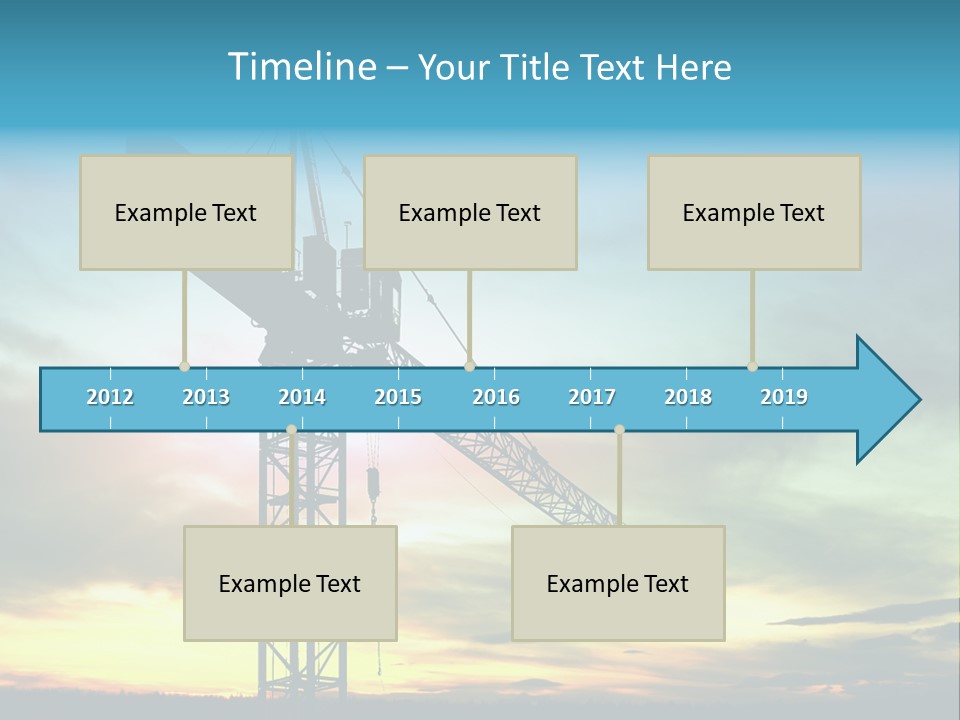 Timeline – Your Title Text Here

Example Text

Example Text

Example Text

2012 2013 2014 2015 2016 2017 2018 2019

Example Text

Example Text